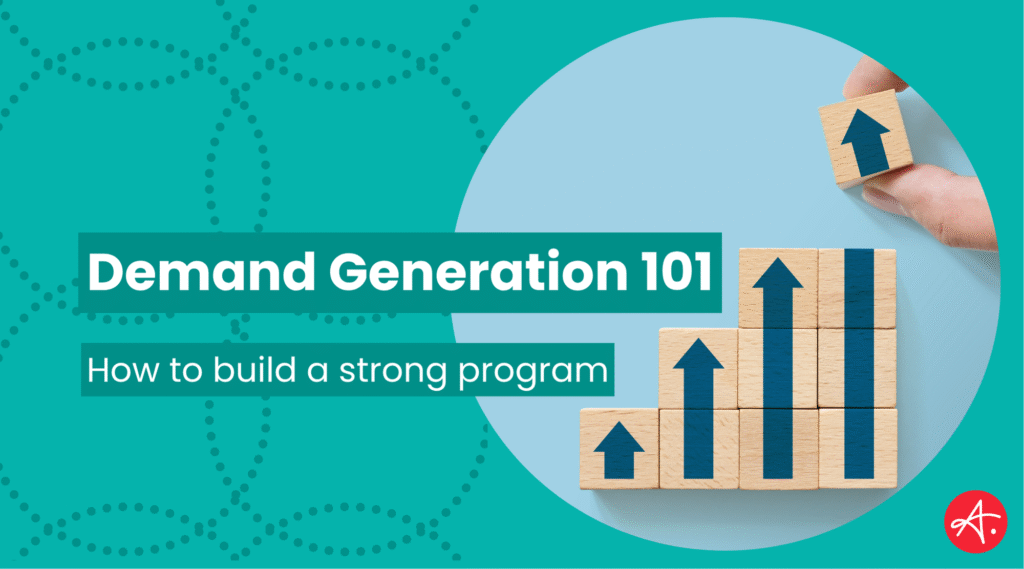 Demand Generation 101

How to build a strong program

A.